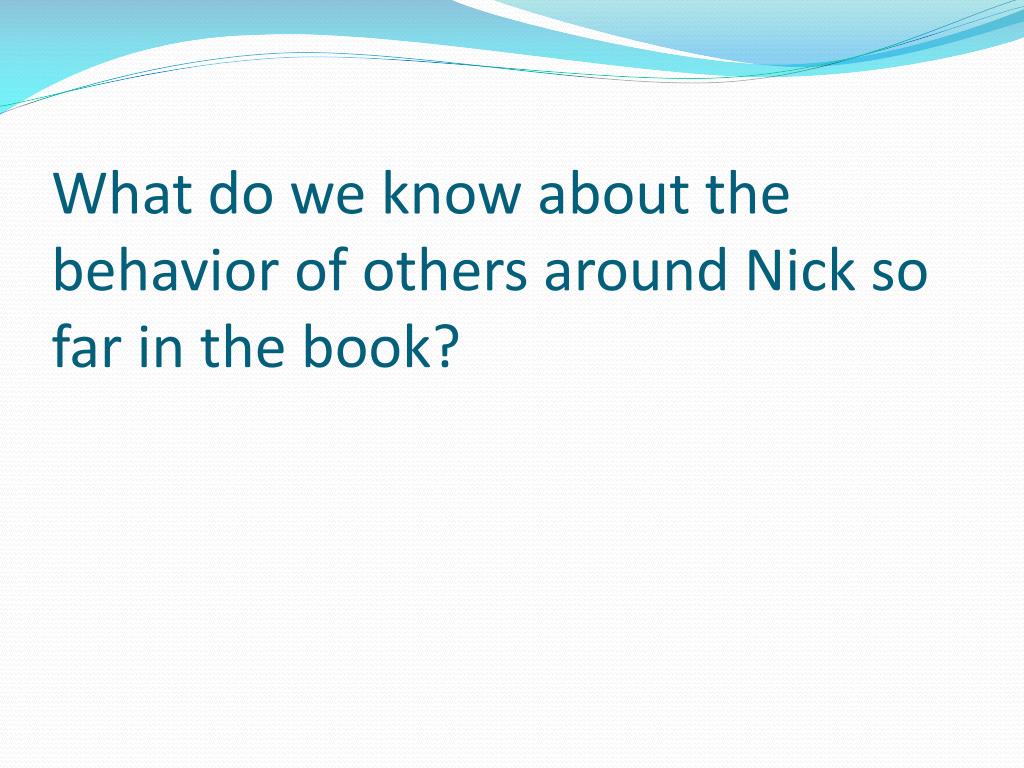 What do we know about the behavior of others around Nick so far in the book?